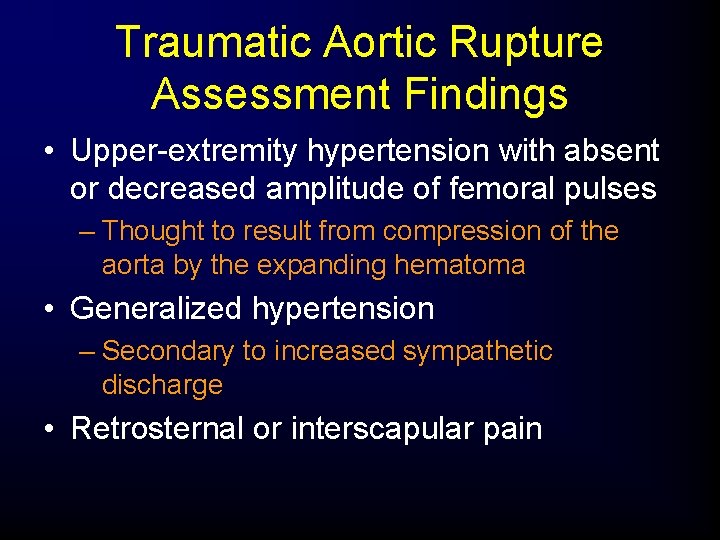 Traumatic Aortic Rupture Assessment Findings

• Upper-extremity hypertension with absent or decreased amplitude of femoral pulses
– Thought to result from compression of the aorta by the expanding hematoma
• Generalized hypertension
– Secondary to increased sympathetic discharge
• Retrosternal or interscapular pain